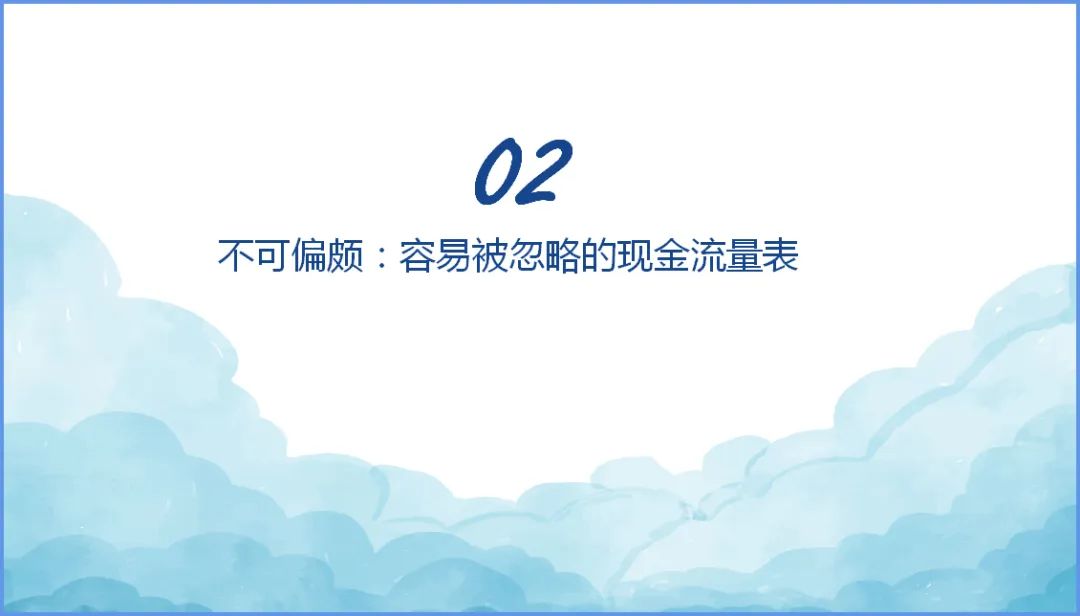 02

不可偏颇：容易被忽略的现金流量表